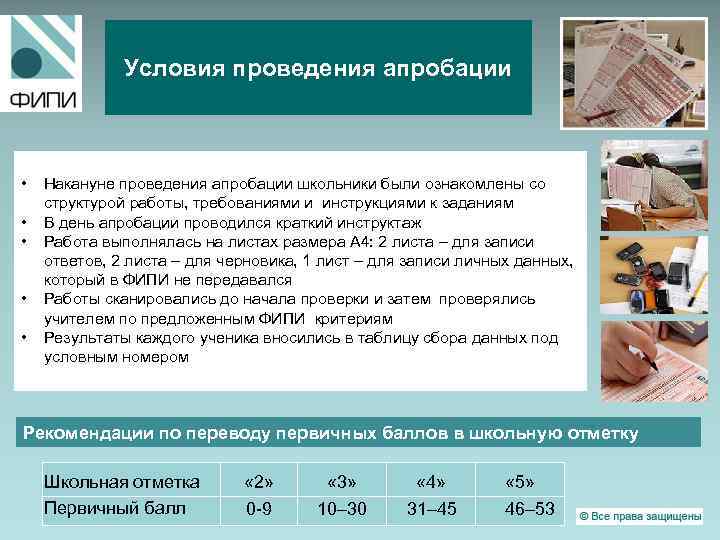 ФИПИ

Условия проведения апробации

• Накануне проведения апробации школьники были ознакомлены со структурой работы, требованиями и инструкциями к заданиям
• В день апробации проводился краткий инструктаж
• Работа выполнялась на листах размера А4: 2 листа – для записи ответов, 2 листа – для черновика, 1 лист – для записи личных данных, который в ФИПИ не передавался
• Работы сканировались до начала проверки и затем проверялись учителем по предложенным ФИПИ критериям
• Результаты каждого ученика вносились в таблицу сбора данных под условным номером

Рекомендации по переводу первичных баллов в школьную отметку

| Школьная отметка | «2» | «3» | «4» | «5» |
|---|---|---|---|---|
| Первичный балл | 0-9 | 10–30 | 31–45 | 46–53 |

© Все права защищены